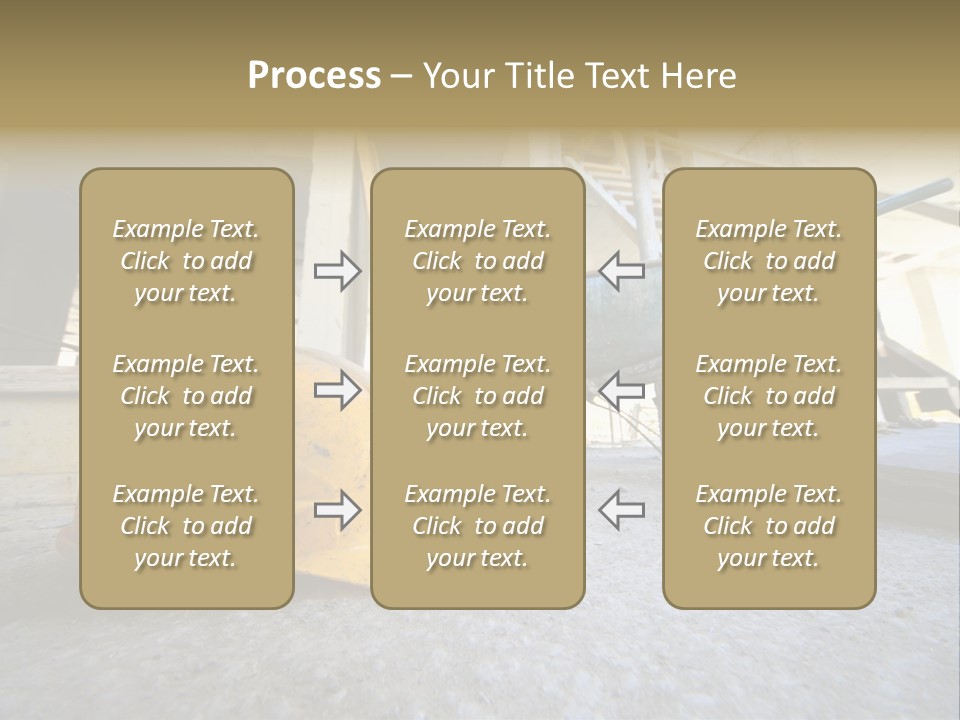 Process – Your Title Text Here

Example Text. Click to add your text.

Example Text. Click to add your text.

Example Text. Click to add your text.

Example Text. Click to add your text.

Example Text. Click to add your text.

Example Text. Click to add your text.

Example Text. Click to add your text.

Example Text. Click to add your text.

Example Text. Click to add your text.